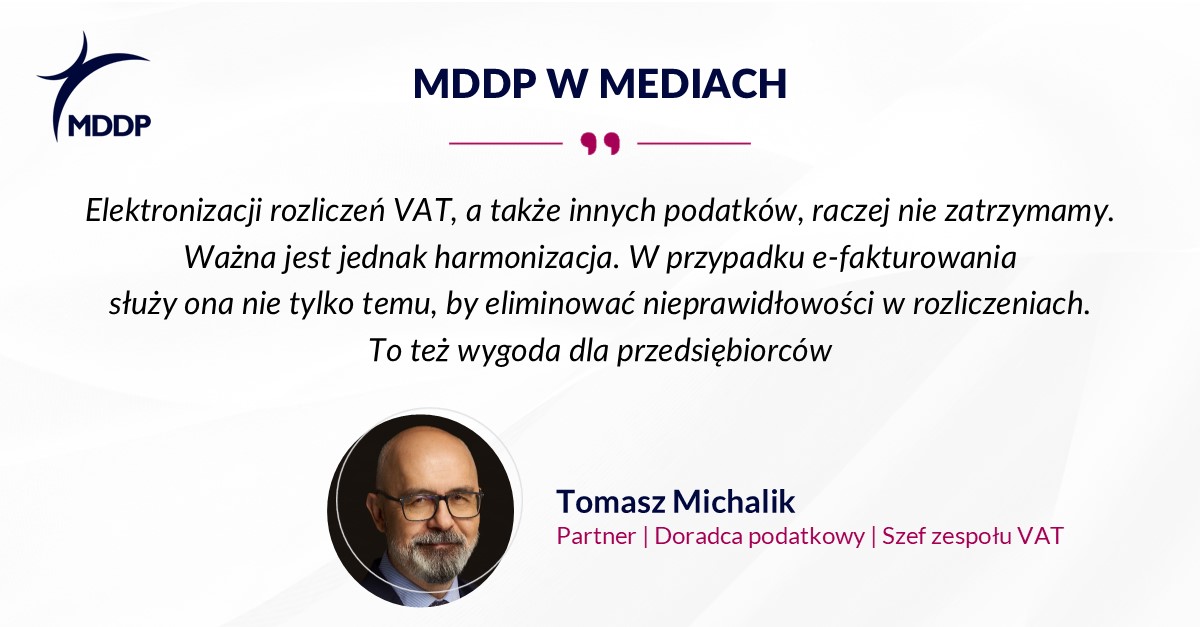 MDDP

MDDP W MEDIACH

Elektronizacji rozliczeń VAT, a także innych podatków, raczej nie zatrzymamy. Ważna jest jednak harmonizacja. W przypadku e-fakturowania służy ona nie tylko temu, by eliminować nieprawidłowości w rozliczeniach. To też wygoda dla przedsiębiorców

Tomasz Michalik
Partner | Doradca podatkowy | Szef zespołu VAT